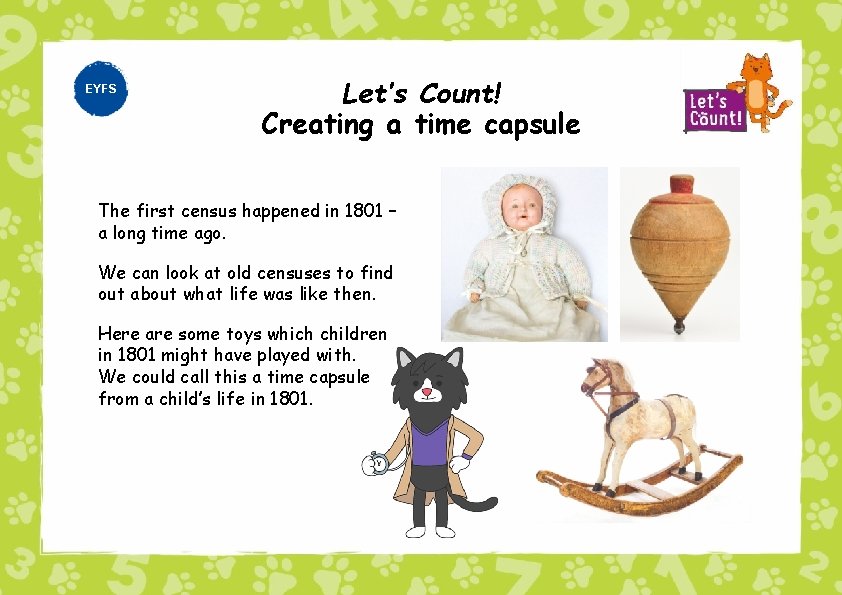 EYFS

Let's Count!
Creating a time capsule

Let's Count!

The first census happened in 1801 – a long time ago.

We can look at old censuses to find out about what life was like then.

Here are some toys which children in 1801 might have played with. We could call this a time capsule from a child's life in 1801.